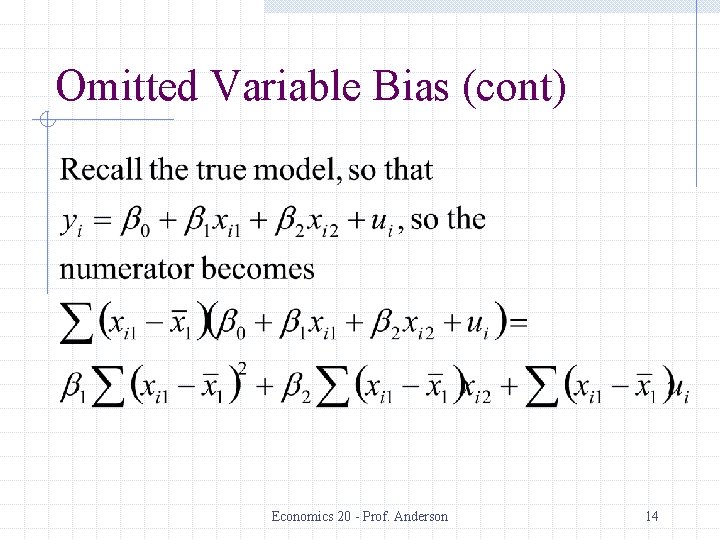 Omitted Variable Bias (cont)

Recall the true model, so that $y_i = \beta_0 + \beta_1 x_{i1} + \beta_2 x_{i2} + u_i$, so the numerator becomes

$\sum (x_{i1} - \bar{x}_1)(\beta_0 + \beta_1 x_{i1} + \beta_2 x_{i2} + u_i) =$

$\beta_1 \sum (x_{i1} - \bar{x}_1)^2 + \beta_2 \sum (x_{i1} - \bar{x}_1) x_{i2} + \sum (x_{i1} - \bar{x}_1) u_i$

Economics 20 - Prof. Anderson

14